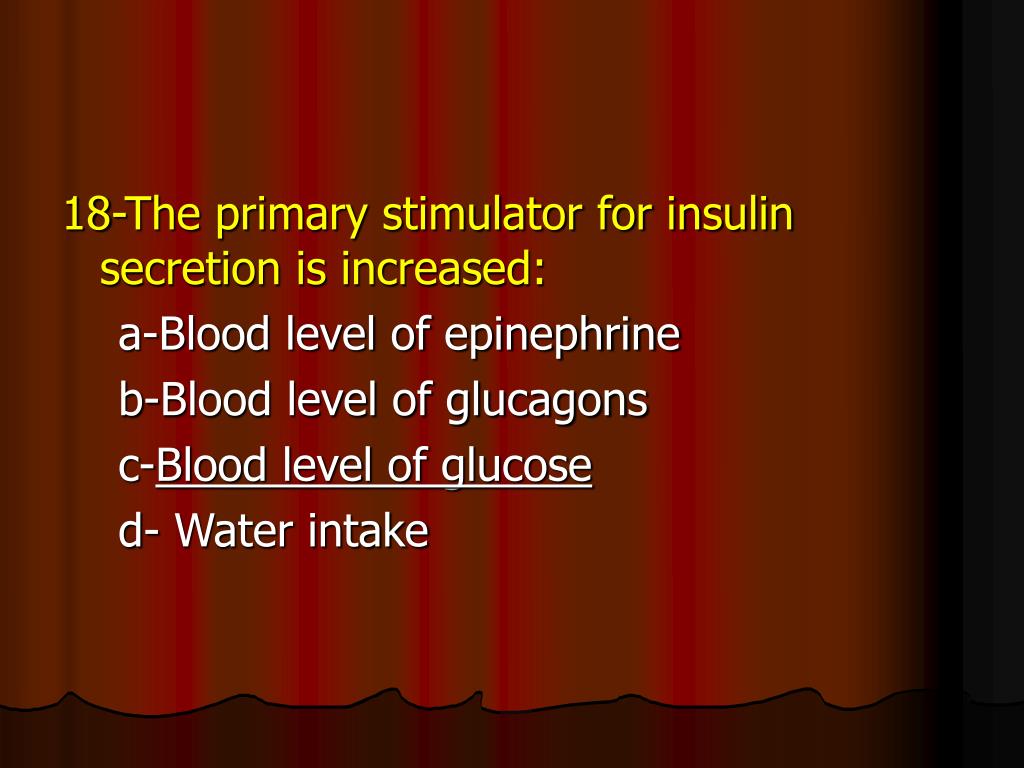 18-The primary stimulator for insulin secretion is increased:

a-Blood level of epinephrine

b-Blood level of glucagons

c-Blood level of glucose

d- Water intake